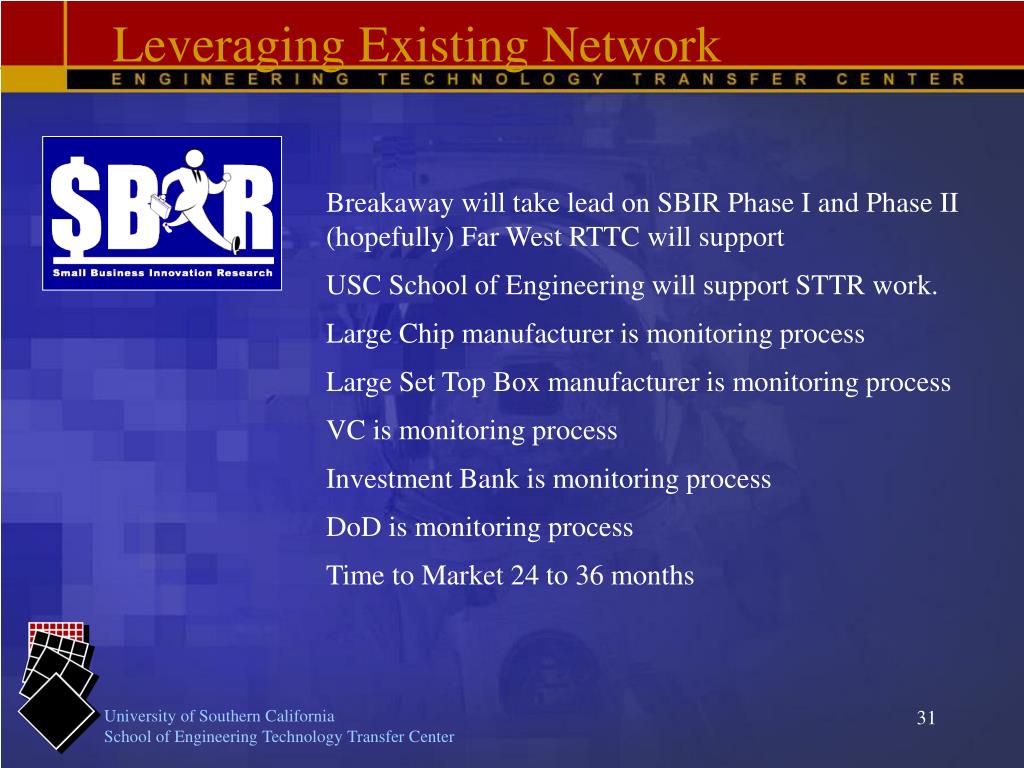 Leveraging Existing Network

ENGINEERING TECHNOLOGY TRANSFER CENTER

$BIR

Small Business Innovation Research

Breakaway will take lead on SBIR Phase I and Phase II (hopefully) Far West RTTC will support

USC School of Engineering will support STTR work.

Large Chip manufacturer is monitoring process

Large Set Top Box manufacturer is monitoring process

VC is monitoring process

Investment Bank is monitoring process

DoD is monitoring process

Time to Market 24 to 36 months

University of Southern California
School of Engineering Technology Transfer Center

31